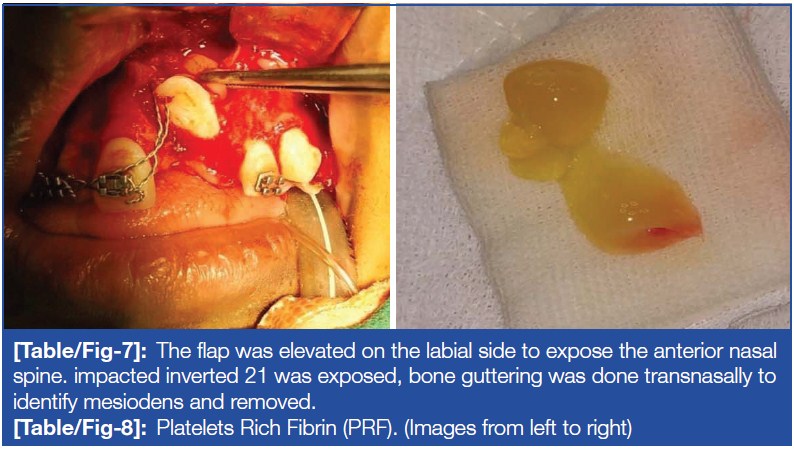 [Table/Fig-7]: The flap was elevated on the labial side to expose the anterior nasal spine. impacted inverted 21 was exposed, bone guttering was done transnasally to identify mesiodens and removed.
[Table/Fig-8]: Platelets Rich Fibrin (PRF). (Images from left to right)